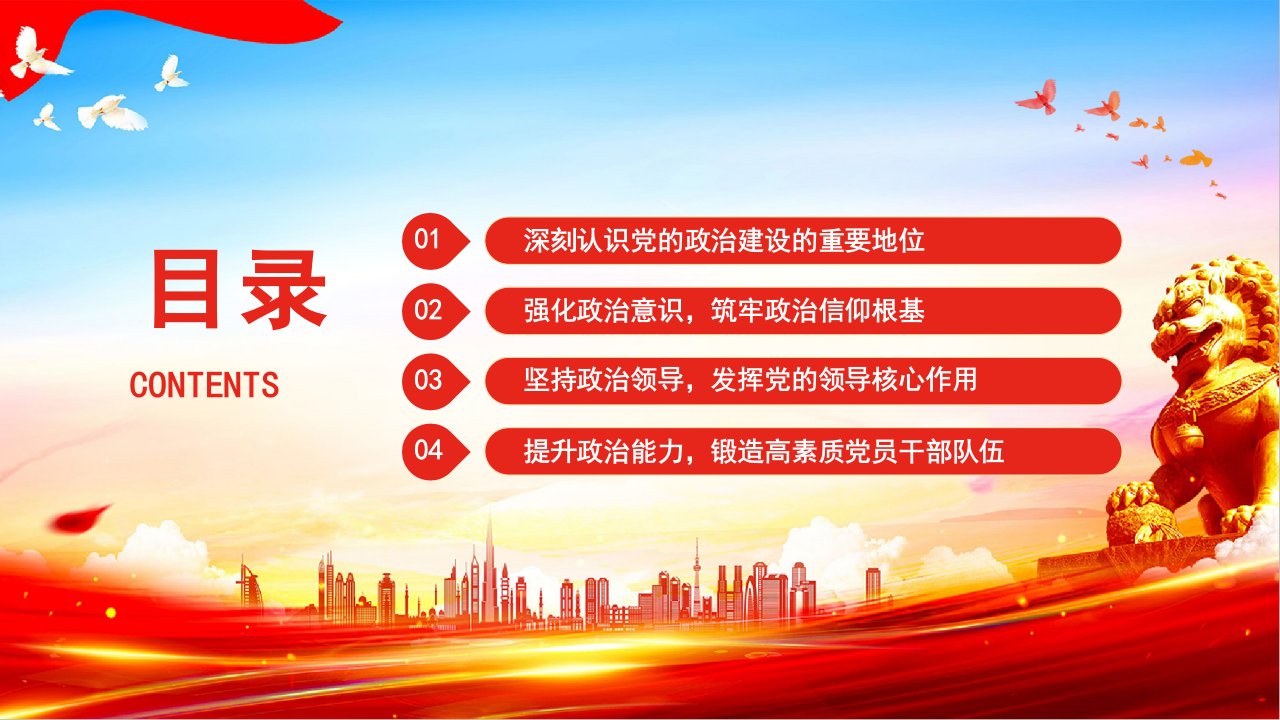 目录

CONTENTS

01 深刻认识党的政治建设的重要地位

02 强化政治意识，筑牢政治信仰根基

03 坚持政治领导，发挥党的领导核心作用

04 提升政治能力，锻造高素质党员干部队伍